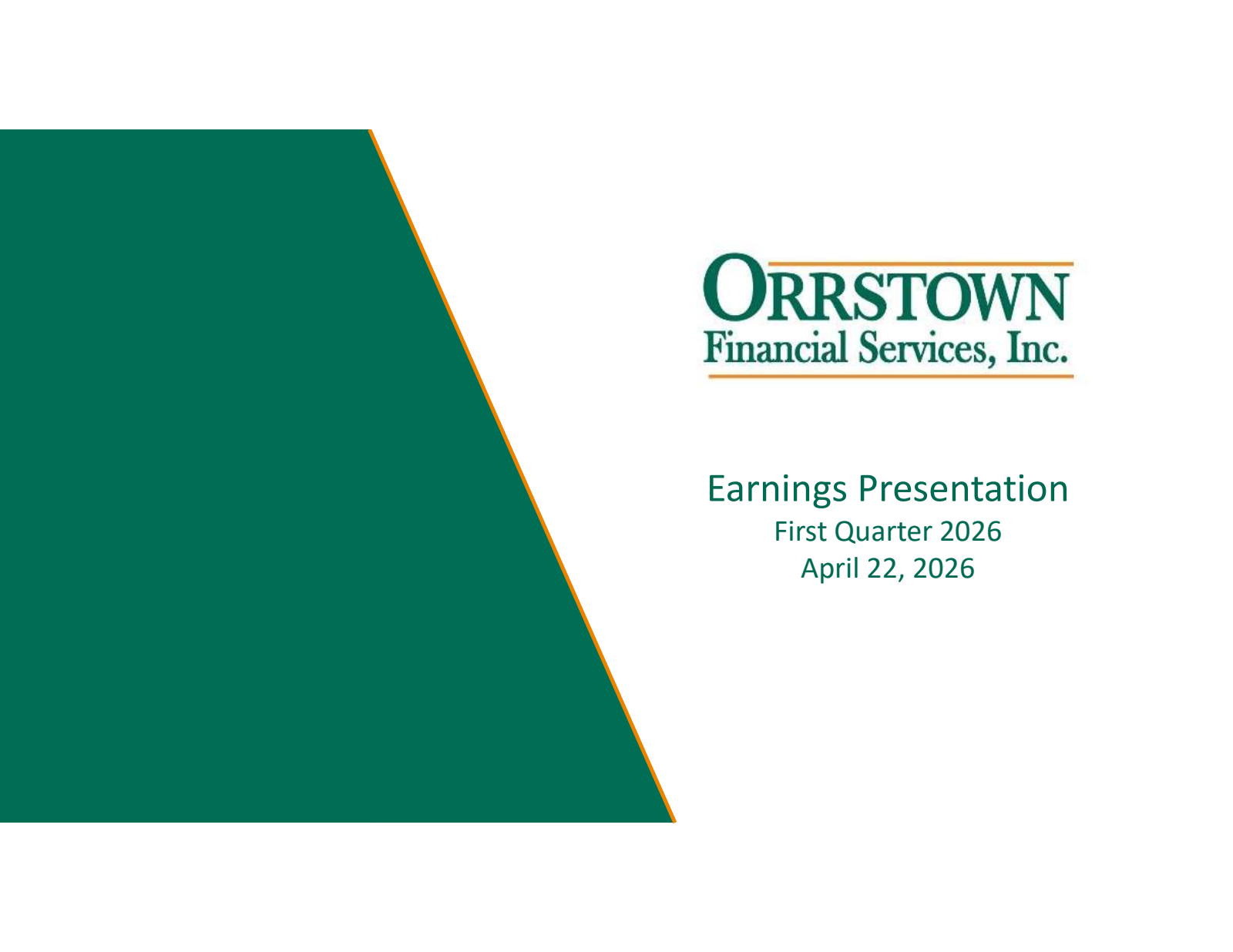 ORRSTOWN
Financial Services, Inc.

Earnings Presentation
First Quarter 2026
April 22, 2026